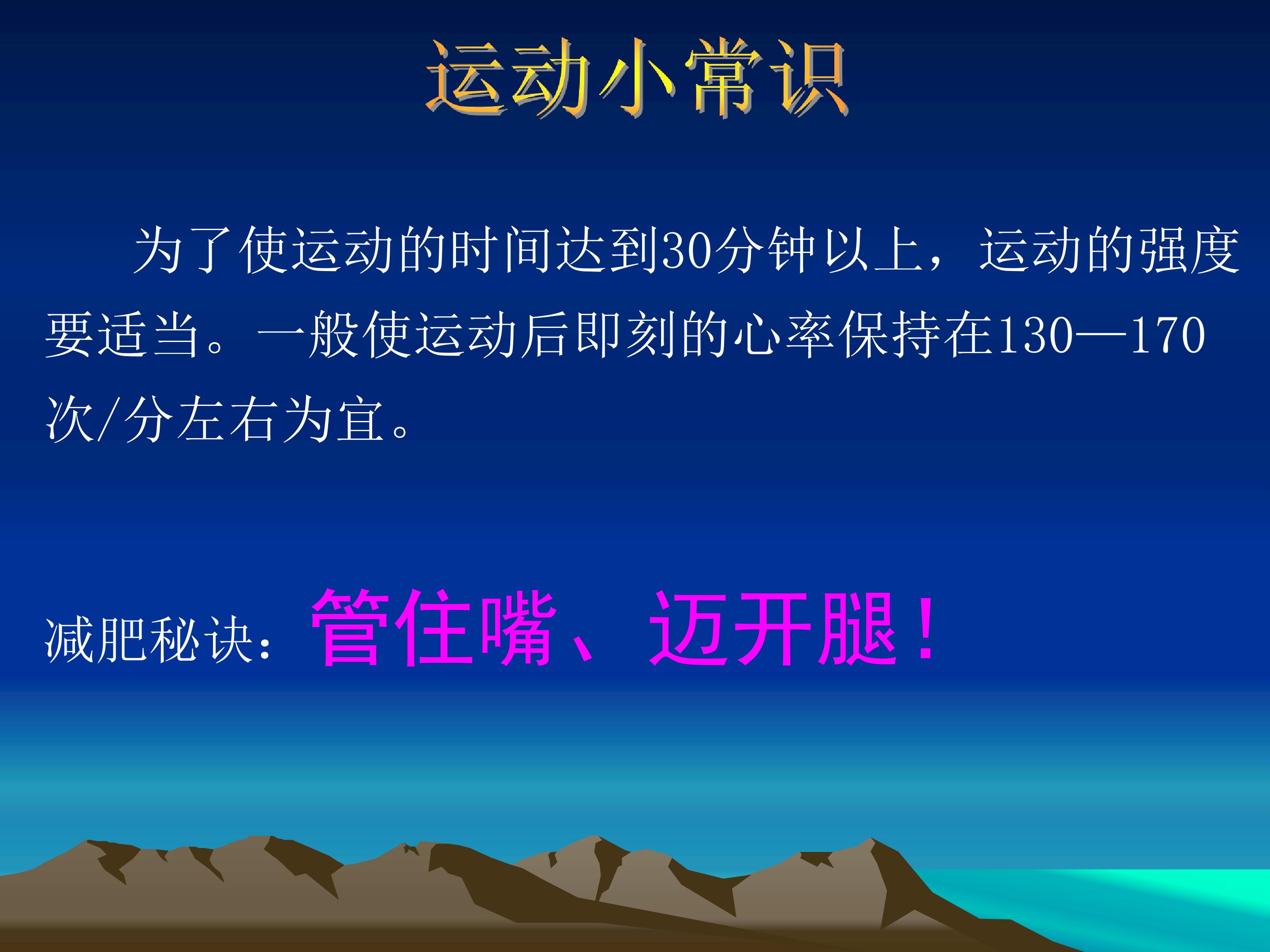 运动小常识

为了使运动的时间达到30分钟以上，运动的强度要适当。一般使运动后即刻的心率保持在130—170次/分左右为宜。

减肥秘诀：管住嘴、迈开腿！